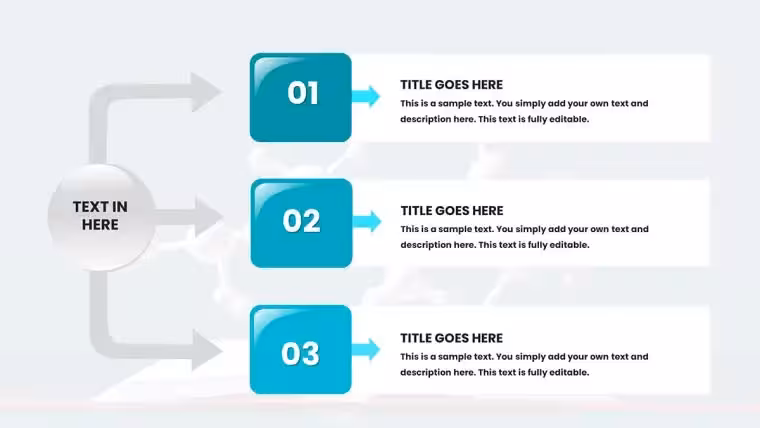 TEXT IN HERE

01

TITLE GOES HERE

This is a sample text. You simply add your own text and description here. This text is fully editable.

02

TITLE GOES HERE

This is a sample text. You simply add your own text and description here. This text is fully editable.

03

TITLE GOES HERE

This is a sample text. You simply add your own text and description here. This text is fully editable.